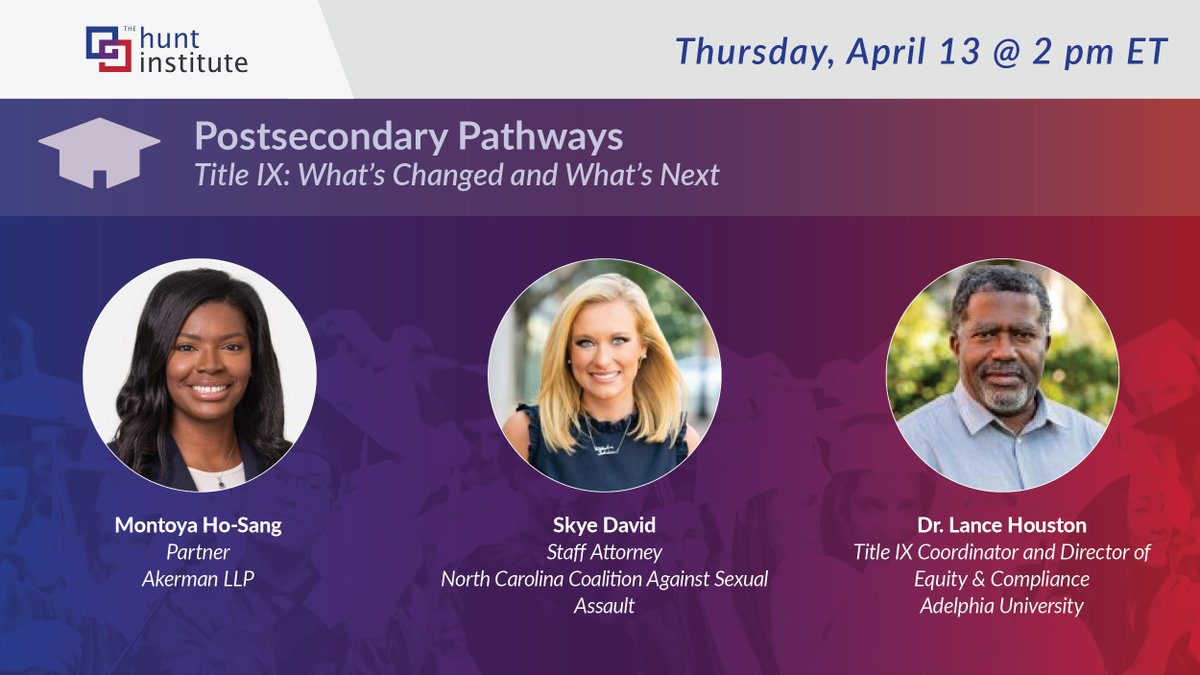 THE hunt institute

Thursday, April 13 @ 2 pm ET

Postsecondary Pathways
Title IX: What's Changed and What's Next

Montoya Ho-Sang
Partner
Akerman LLP

Skye David
Staff Attorney
North Carolina Coalition Against Sexual Assault

Dr. Lance Houston
Title IX Coordinator and Director of Equity & Compliance
Adelphia University